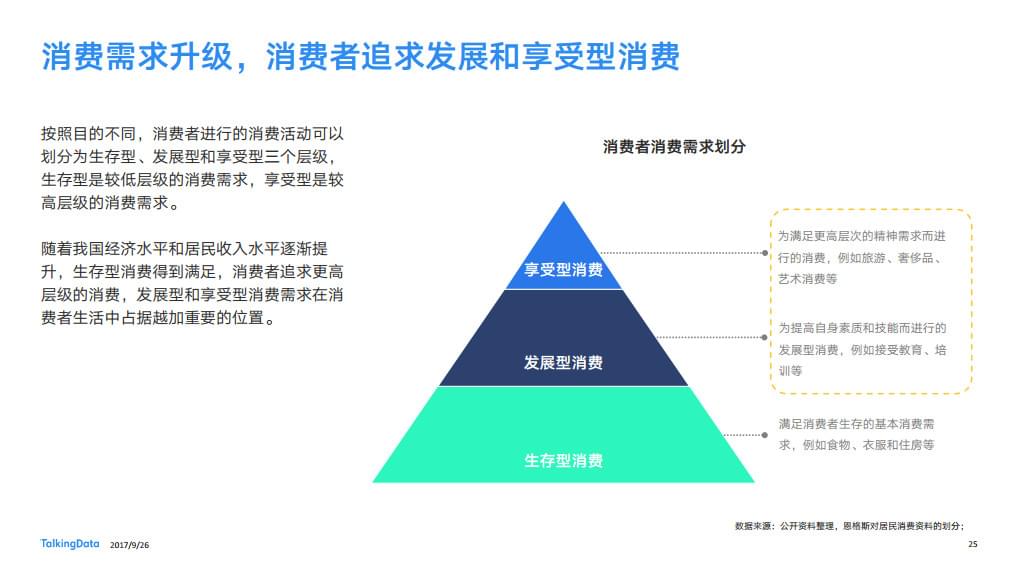 消费需求升级，消费者追求发展和享受型消费

按照目的不同，消费者进行的消费活动可以划分为生存型、发展型和享受型三个层级，生存型是较低层级的消费需求，享受型是较高层级的消费需求。

随着我国经济水平和居民收入水平逐渐提升，生存型消费得到满足，消费者追求更高层级的消费，发展型和享受型消费需求在消费者生活中占据越加重要的位置。

消费者消费需求划分

享受型消费

发展型消费

生存型消费

为满足更高层次的精神需求而进行的消费，例如旅游、奢侈品、艺术消费等

为提高自身素质和技能而进行的发展型消费，例如接受教育、培训等

满足消费者生存的基本消费需求，例如食物、衣服和住房等

数据来源：公开资料整理，恩格斯对居民消费资料的划分；

TalkingData 2017/9/26

25